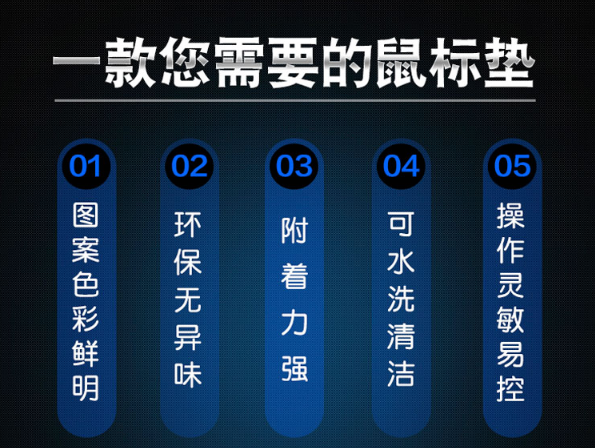 一款您需要的鼠标垫

01
图案色彩鲜明

02
环保无异味

03
附着力强

04
可水洗清洁

05
操作灵敏易控